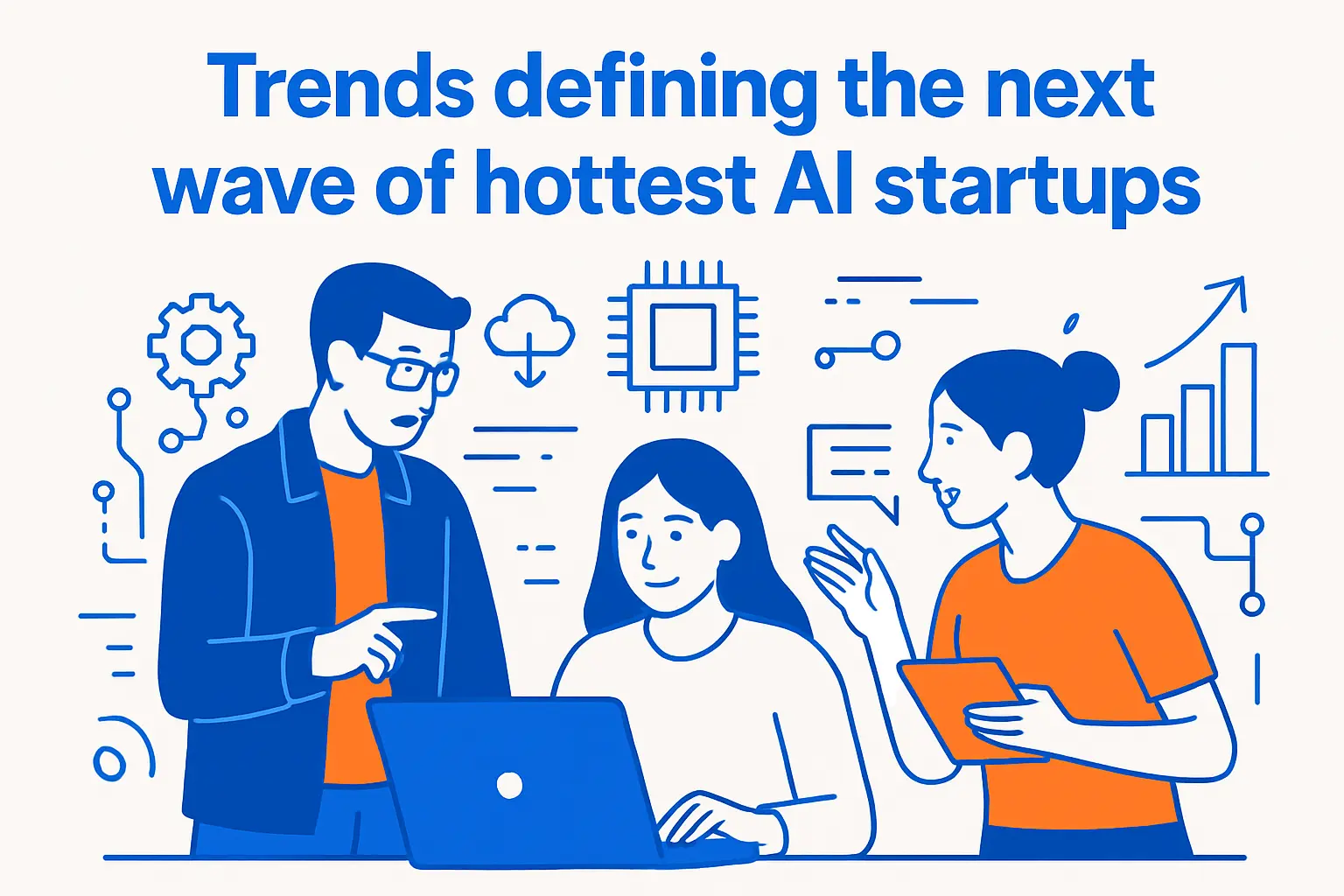 Trends defining the next wave of hottest AI startups